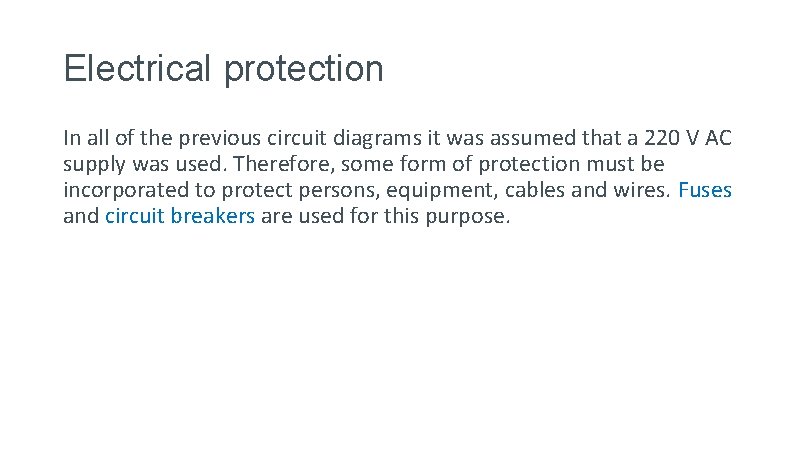 Electrical protection

In all of the previous circuit diagrams it was assumed that a 220 V AC supply was used. Therefore, some form of protection must be incorporated to protect persons, equipment, cables and wires. Fuses and circuit breakers are used for this purpose.